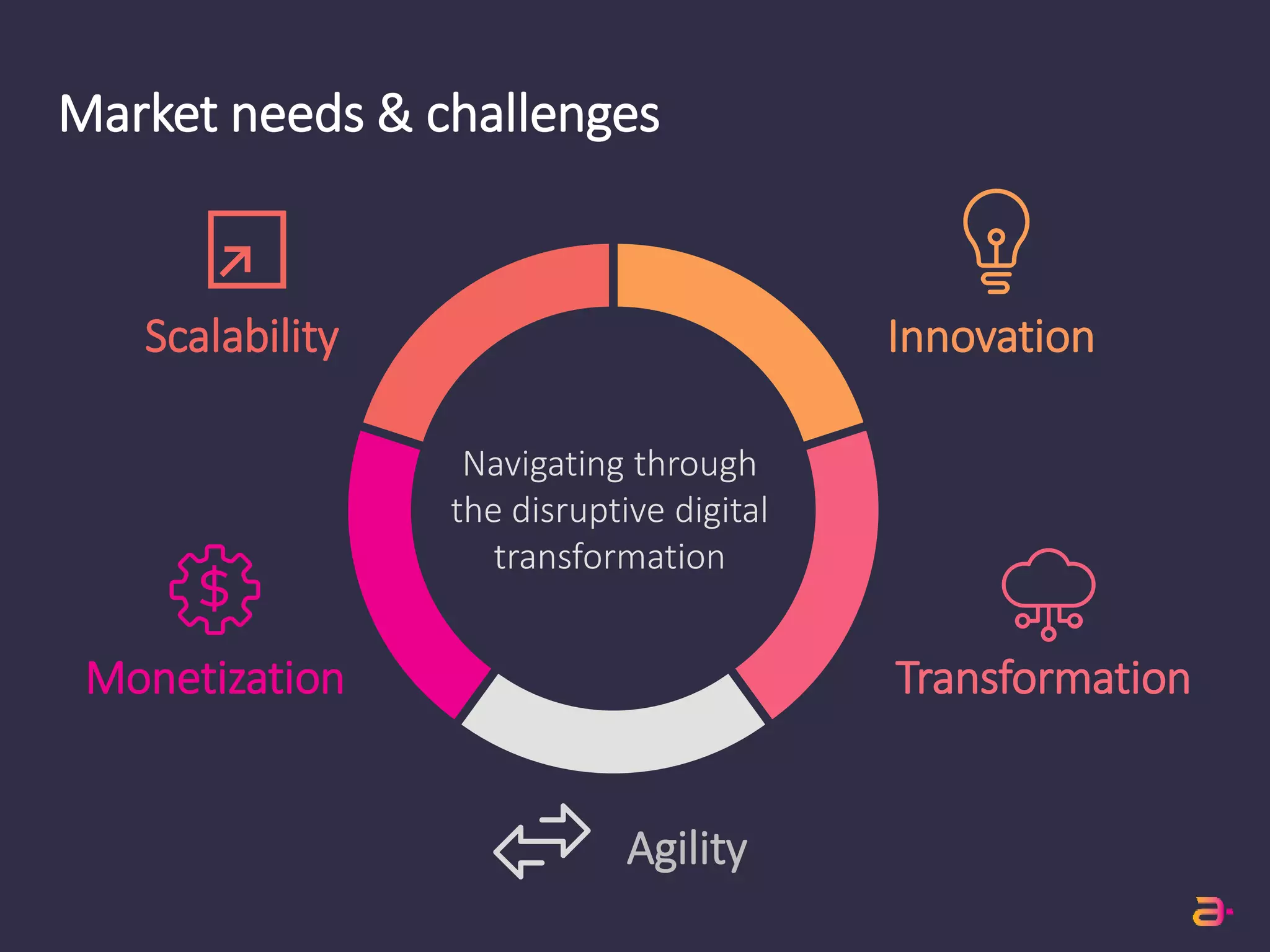 Market needs & challenges

Scalability

Innovation

Navigating through the disruptive digital transformation

Monetization

Transformation

Agility